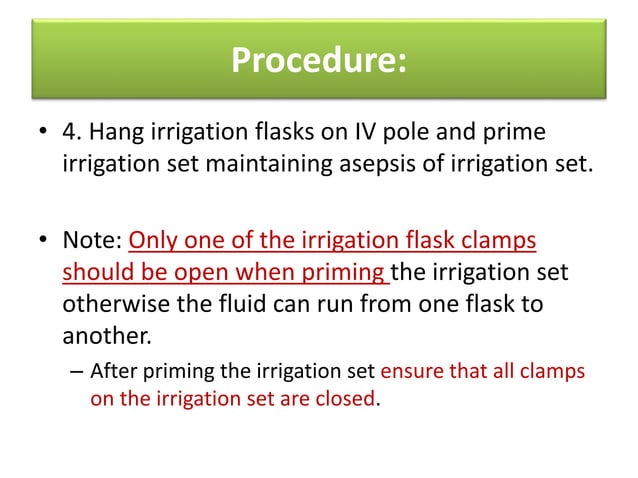 Procedure:

• 4. Hang irrigation flasks on IV pole and prime irrigation set maintaining asepsis of irrigation set.

• Note: Only one of the irrigation flask clamps should be open when priming the irrigation set otherwise the fluid can run from one flask to another.

– After priming the irrigation set ensure that all clamps on the irrigation set are closed.